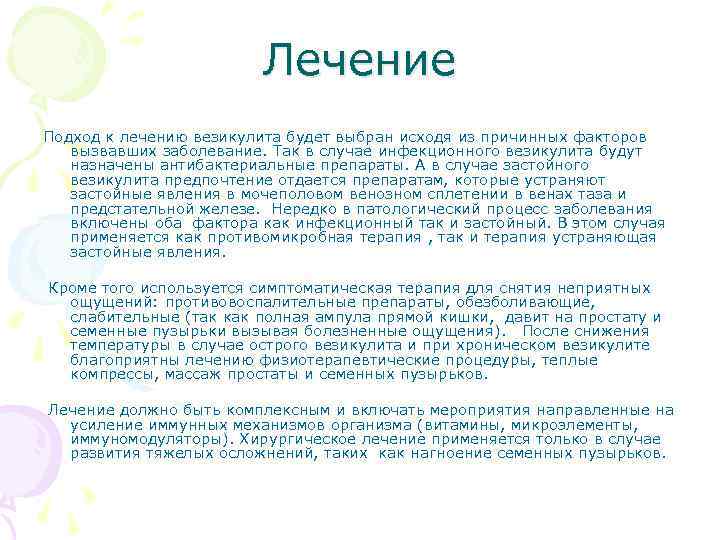 Лечение

Подход к лечению везикулита будет выбран исходя из причинных факторов вызвавших заболевание. Так в случае инфекционного везикулита будут назначены антибактериальные препараты. А в случае застойного везикулита предпочтение отдается препаратам, которые устраняют застойные явления в мочеполовом венозном сплетении в венах таза и предстательной железе. Нередко в патологический процесс заболевания включены оба фактора как инфекционный так и застойный. В этом случая применяется как противомикробная терапия , так и терапия устраняющая застойные явления.

Кроме того используется симптоматическая терапия для снятия неприятных ощущений: противовоспалительные препараты, обезболивающие, слабительные (так как полная ампула прямой кишки, давит на простату и семенные пузырьки вызывая болезненные ощущения). После снижения температуры в случае острого везикулита и при хроническом везикулите благоприятны лечению физиотерапевтические процедуры, теплые компрессы, массаж простаты и семенных пузырьков.

Лечение должно быть комплексным и включать мероприятия направленные на усиление иммунных механизмов организма (витамины, микроэлементы, иммуномодуляторы). Хирургическое лечение применяется только в случае развития тяжелых осложнений, таких как нагноение семенных пузырьков.